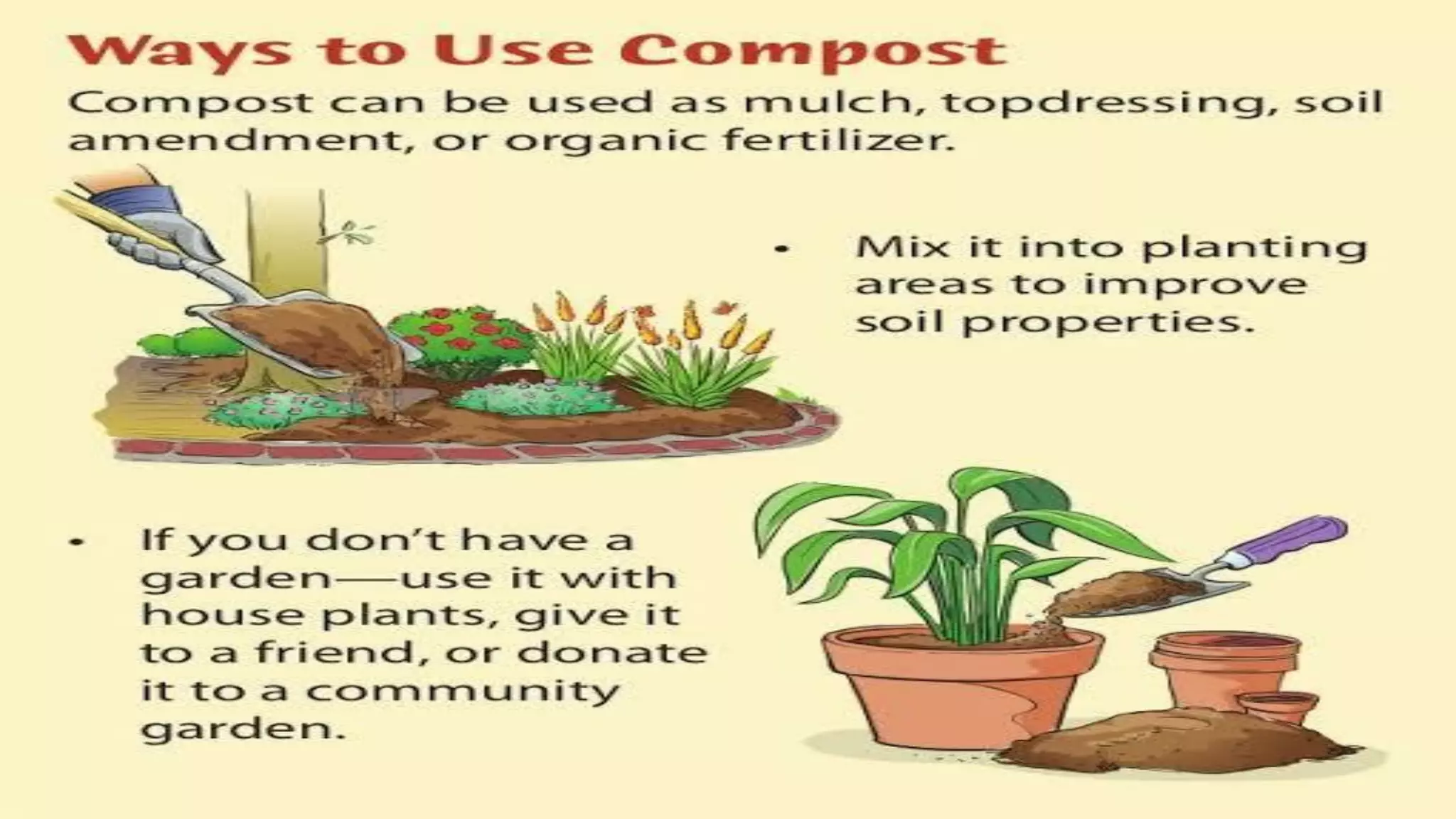 Ways to Use Compost

Compost can be used as mulch, topdressing, soil amendment, or organic fertilizer.

• Mix it into planting areas to improve soil properties.

• If you don't have a garden—use it with house plants, give it to a friend, or donate it to a community garden.